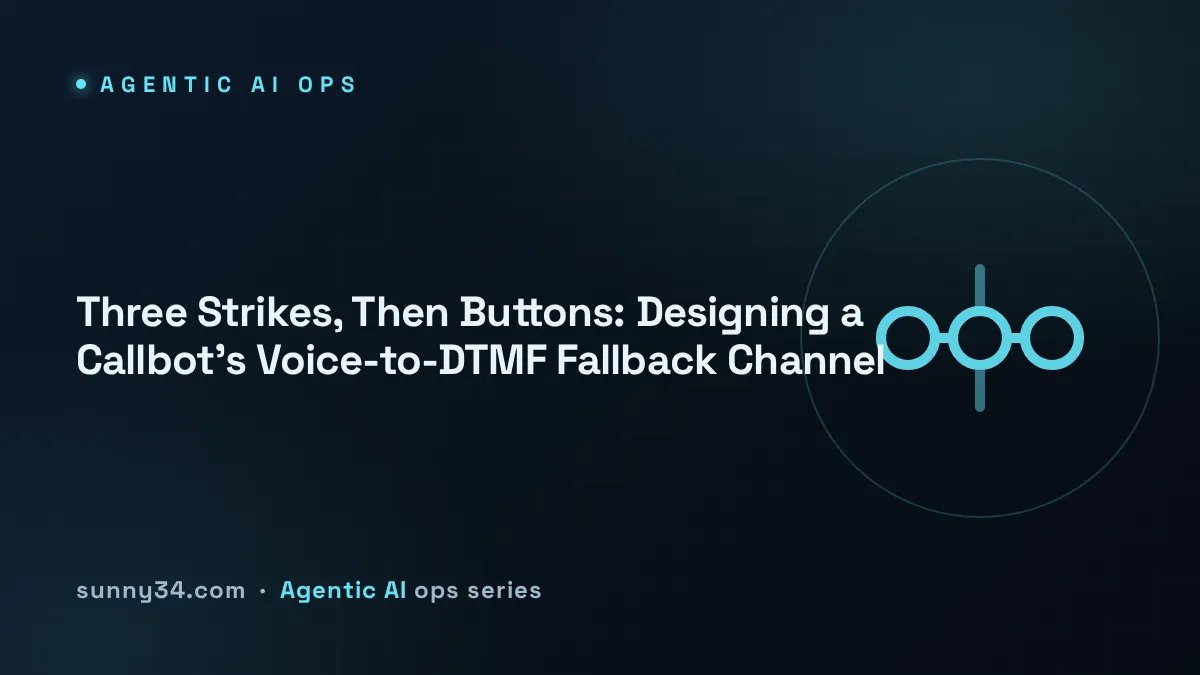 AGENTIC AI OPS

Three Strikes, Then Buttons: Designing a Callbot's Voice-to-DTMF Fallback Channel

sunny34.com · Agentic AI ops series